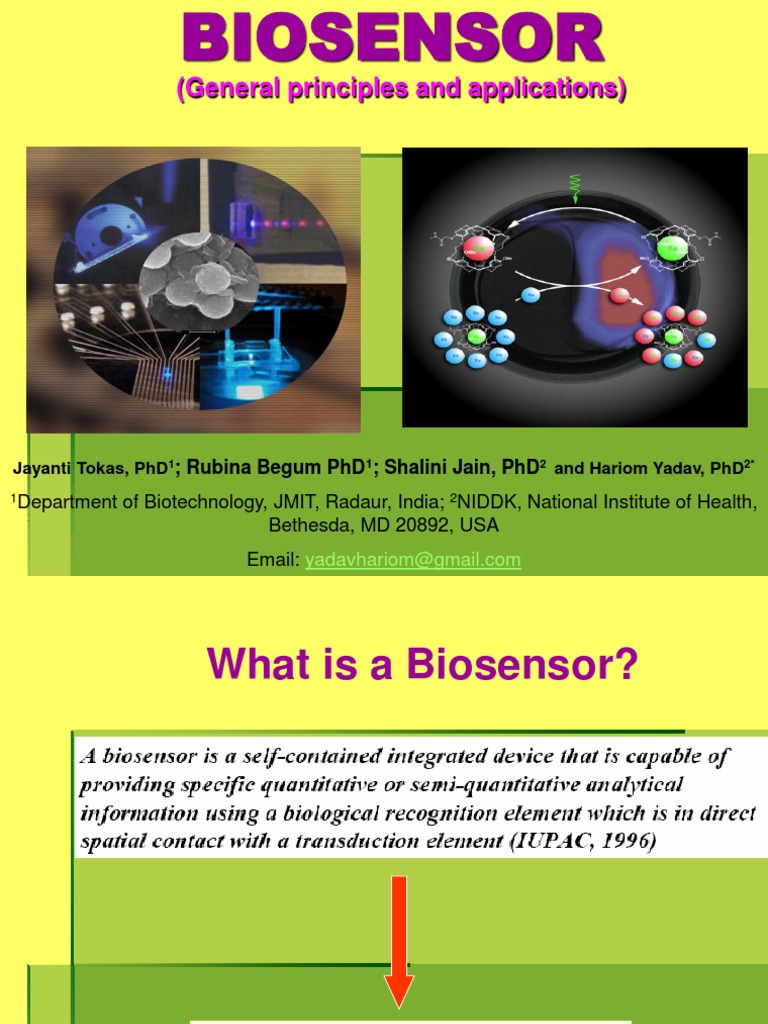 BIOSENSOR
(General principles and applications)

Jayanti Tokas, PhD$^1$; Rubina Begum PhD$^1$; Shalini Jain, PhD$^2$ and Hariom Yadav, PhD$^{2*}$

$^1$Department of Biotechnology, JMIT, Radaur, India; $^2$NIDDK, National Institute of Health, Bethesda, MD 20892, USA

Email: yadavhariom@gmail.com

What is a Biosensor?

A biosensor is a self-contained integrated device that is capable of providing specific quantitative or semi-quantitative analytical information using a biological recognition element which is in direct spatial contact with a transduction element (IUPAC, 1996)